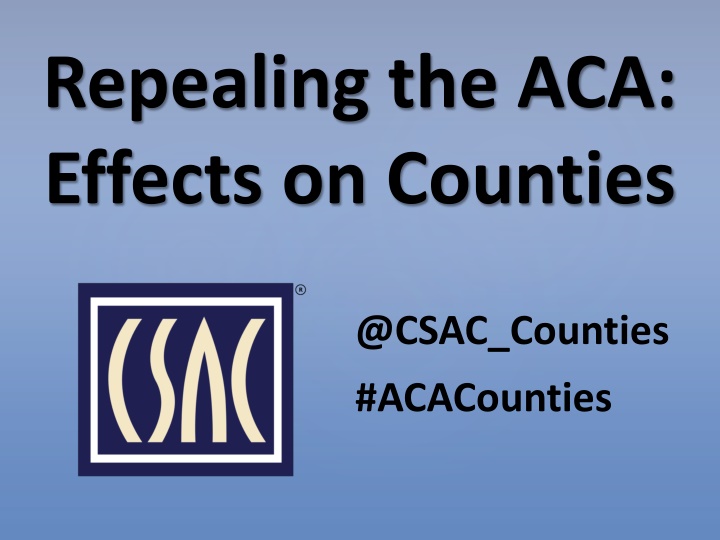 Repealing the ACA: Effects on Counties

CSAC ®

@CSAC_Counties

#ACACounties